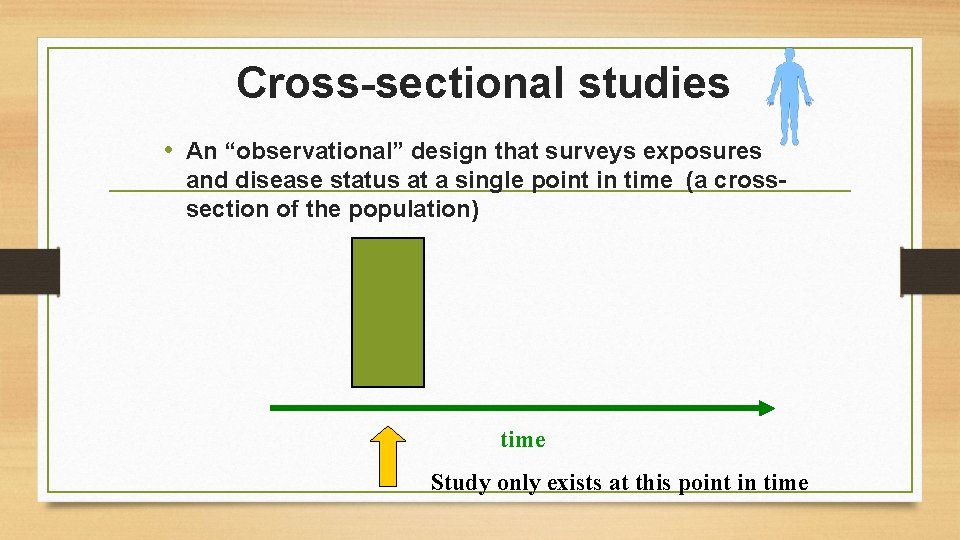 Cross-sectional studies

• An “observational” design that surveys exposures and disease status at a single point in time (a cross-section of the population)

time

Study only exists at this point in time